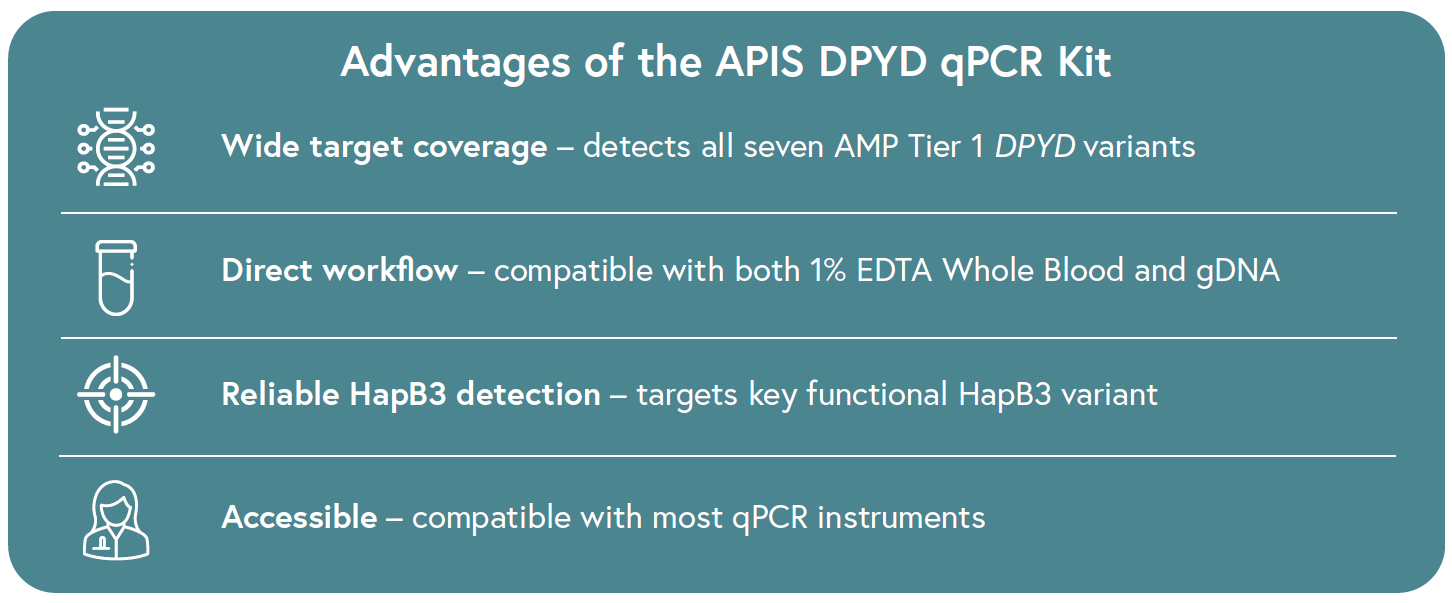 Advantages of the APIS DPYD qPCR Kit

Wide target coverage – detects all seven AMP Tier 1 DPYD variants

Direct workflow – compatible with both 1% EDTA Whole Blood and gDNA

Reliable HapB3 detection – targets key functional HapB3 variant

Accessible – compatible with most qPCR instruments